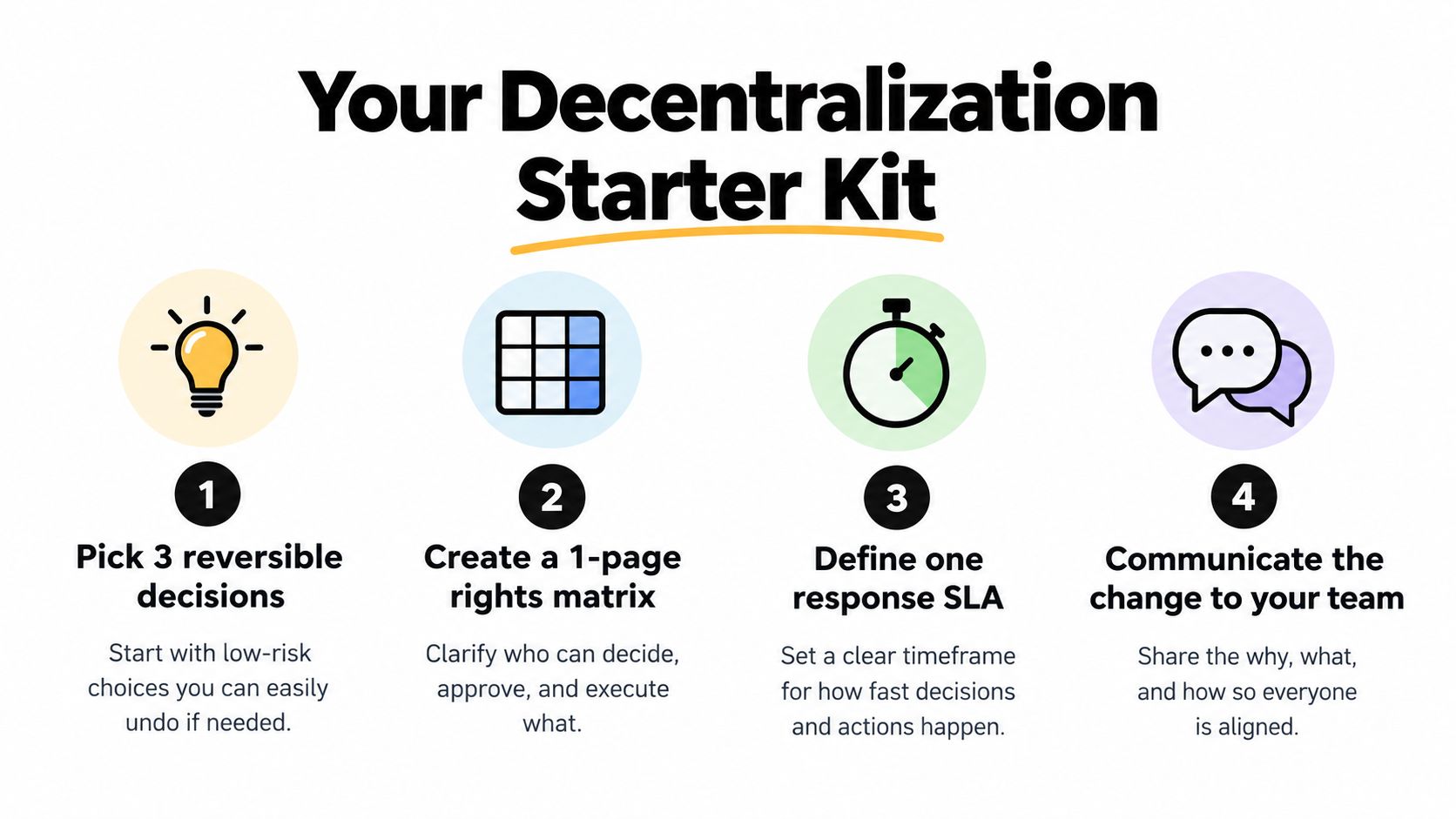 Your Decentralization Starter Kit

1

Pick 3 reversible decisions

Start with low-risk choices you can easily undo if needed.

2

Create a 1-page rights matrix

Clarify who can decide, approve, and execute what.

3

Define one response SLA

Set a clear timeframe for how fast decisions and actions happen.

4

Communicate the change to your team

Share the why, what, and how so everyone is aligned.